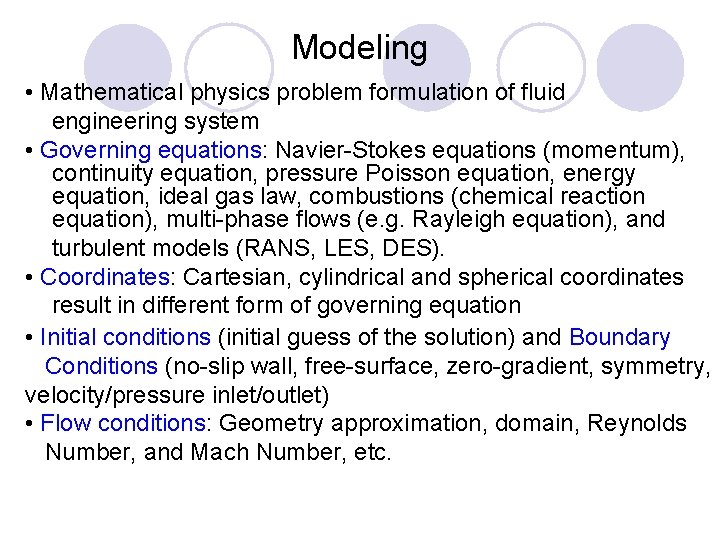 Modeling

• Mathematical physics problem formulation of fluid engineering system

• Governing equations: Navier-Stokes equations (momentum), continuity equation, pressure Poisson equation, energy equation, ideal gas law, combustions (chemical reaction equation), multi-phase flows (e.g. Rayleigh equation), and turbulent models (RANS, LES, DES).

• Coordinates: Cartesian, cylindrical and spherical coordinates result in different form of governing equation

• Initial conditions (initial guess of the solution) and Boundary Conditions (no-slip wall, free-surface, zero-gradient, symmetry, velocity/pressure inlet/outlet)

• Flow conditions: Geometry approximation, domain, Reynolds Number, and Mach Number, etc.